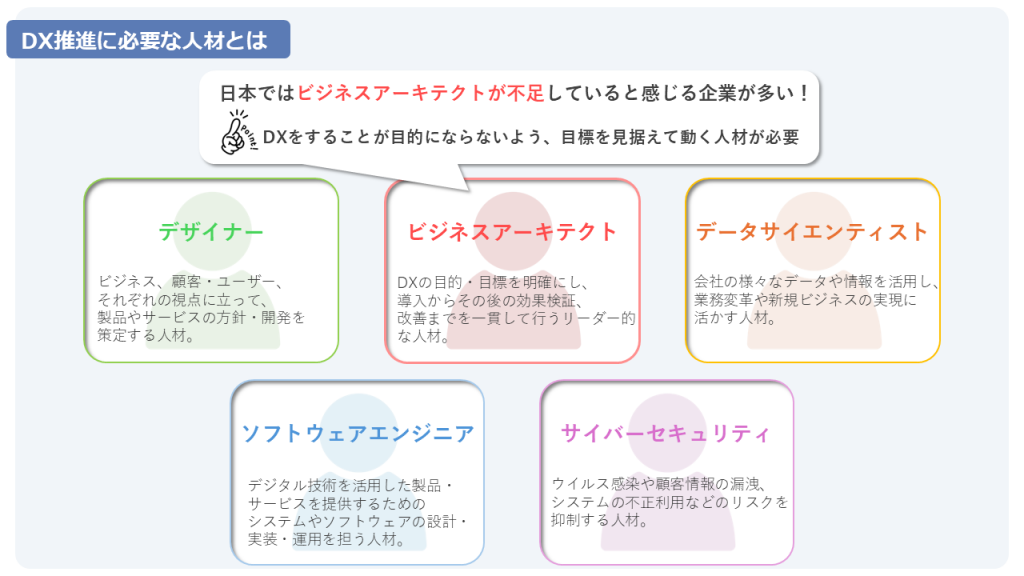 DX推進に必要な人材とは

日本ではビジネスアーキテクトが不足していると感じる企業が多い！

Point!

DXをすることが目的にならないよう、目標を見据えて動く人材が必要

デザイナー

ビジネス、顧客・ユーザー、それぞれの視点に立って、製品やサービスの方針・開発を策定する人材。

ビジネスアーキテクト

DXの目的・目標を明確にし、導入からその後の効果検証、改善までを一貫して行うリーダー的な人材。

データサイエンティスト

会社の様々なデータや情報を活用し、業務変革や新規ビジネスの実現に活かす人材。

ソフトウェアエンジニア

デジタル技術を活用した製品・サービスを提供するためのシステムやソフトウェアの設計・実装・運用を担う人材。

サイバーセキュリティ

ウイルス感染や顧客情報の漏洩、システムの不正利用などのリスクを抑制する人材。